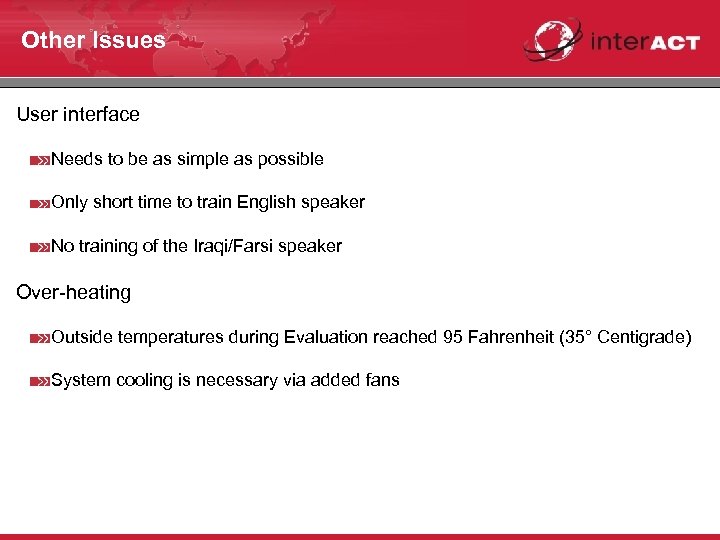 Other Issues

interACT

User interface

Needs to be as simple as possible

Only short time to train English speaker

No training of the Iraqi/Farsi speaker

Over-heating

Outside temperatures during Evaluation reached 95 Fahrenheit (35° Centigrade)

System cooling is necessary via added fans